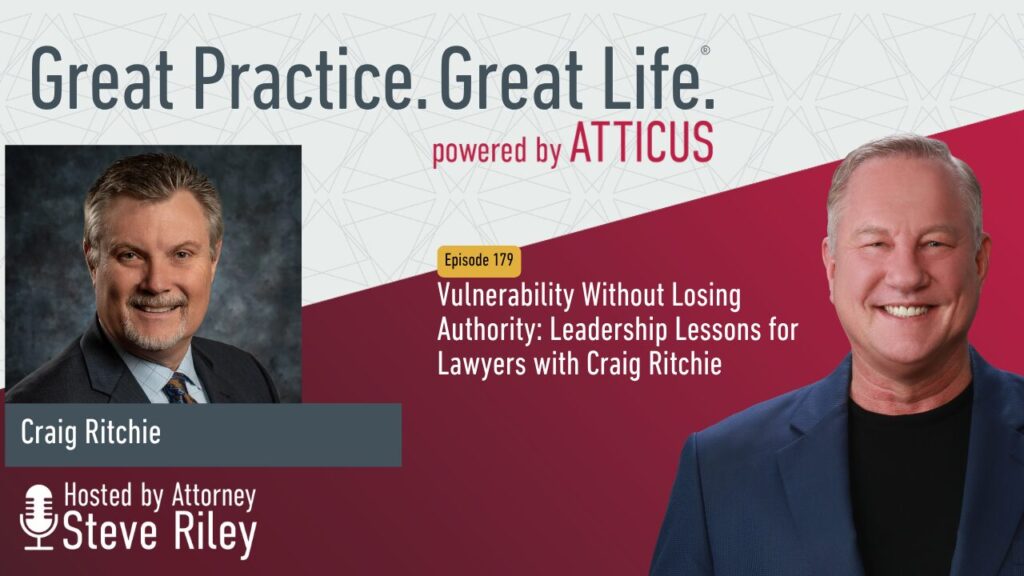 Great Practice. Great Life.®
powered by ATTICUS

Episode 179

Vulnerability Without Losing Authority: Leadership Lessons for Lawyers with Craig Ritchie

Craig Ritchie

Hosted by Attorney
Steve Riley